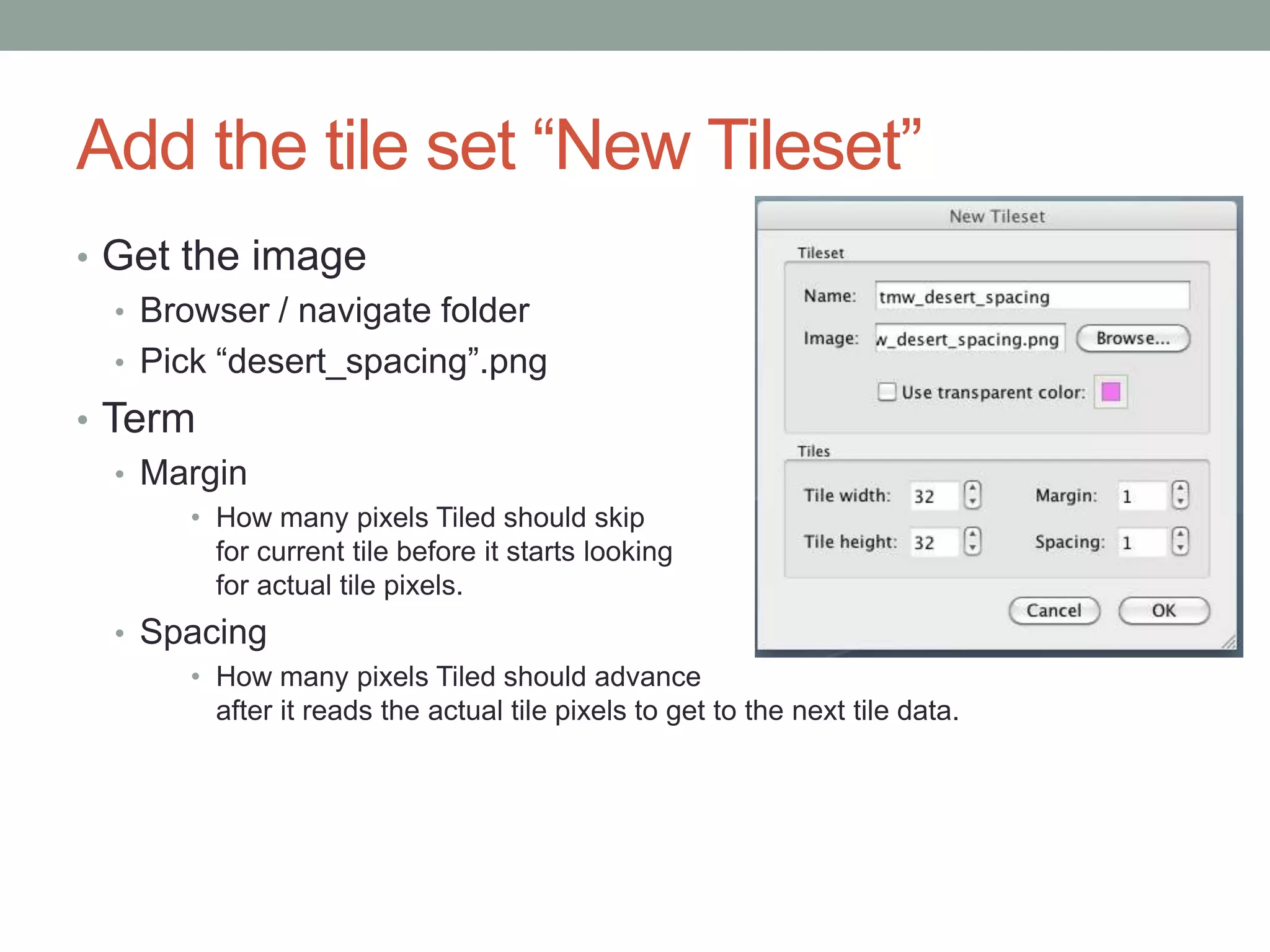 Add the tile set “New Tileset”

• Get the image
  • Browser / navigate folder
  • Pick “desert_spacing”.png
• Term
  • Margin
    • How many pixels Tiled should skip for current tile before it starts looking for actual tile pixels.
  • Spacing
    • How many pixels Tiled should advance after it reads the actual tile pixels to get to the next tile data.

New Tileset

Tileset

Name: tmw_desert_spacing

Image: w_desert_spacing.png Browse...

Use transparent color:

Tiles

Tile width: 32 Margin: 1

Tile height: 32 Spacing: 1

Cancel OK